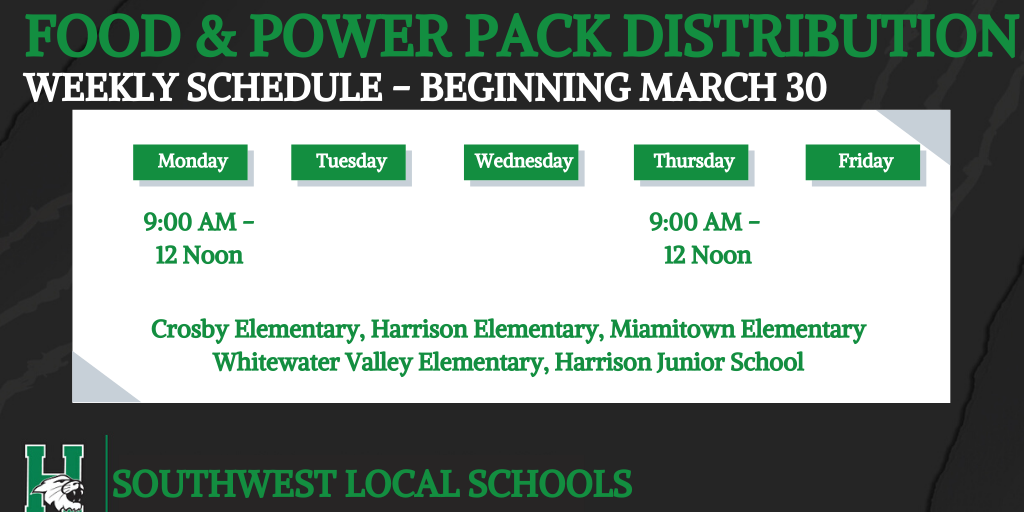 FOOD & POWER PACK DISTRIBUTION
WEEKLY SCHEDULE – BEGINNING MARCH 30

| Monday | Tuesday | Wednesday | Thursday | Friday |
|---|---|---|---|---|
| 9:00 AM – 12 Noon | | | 9:00 AM – 12 Noon | |

Crosby Elementary, Harrison Elementary, Miamitown Elementary
Whitewater Valley Elementary, Harrison Junior School

H
SOUTHWEST LOCAL SCHOOLS